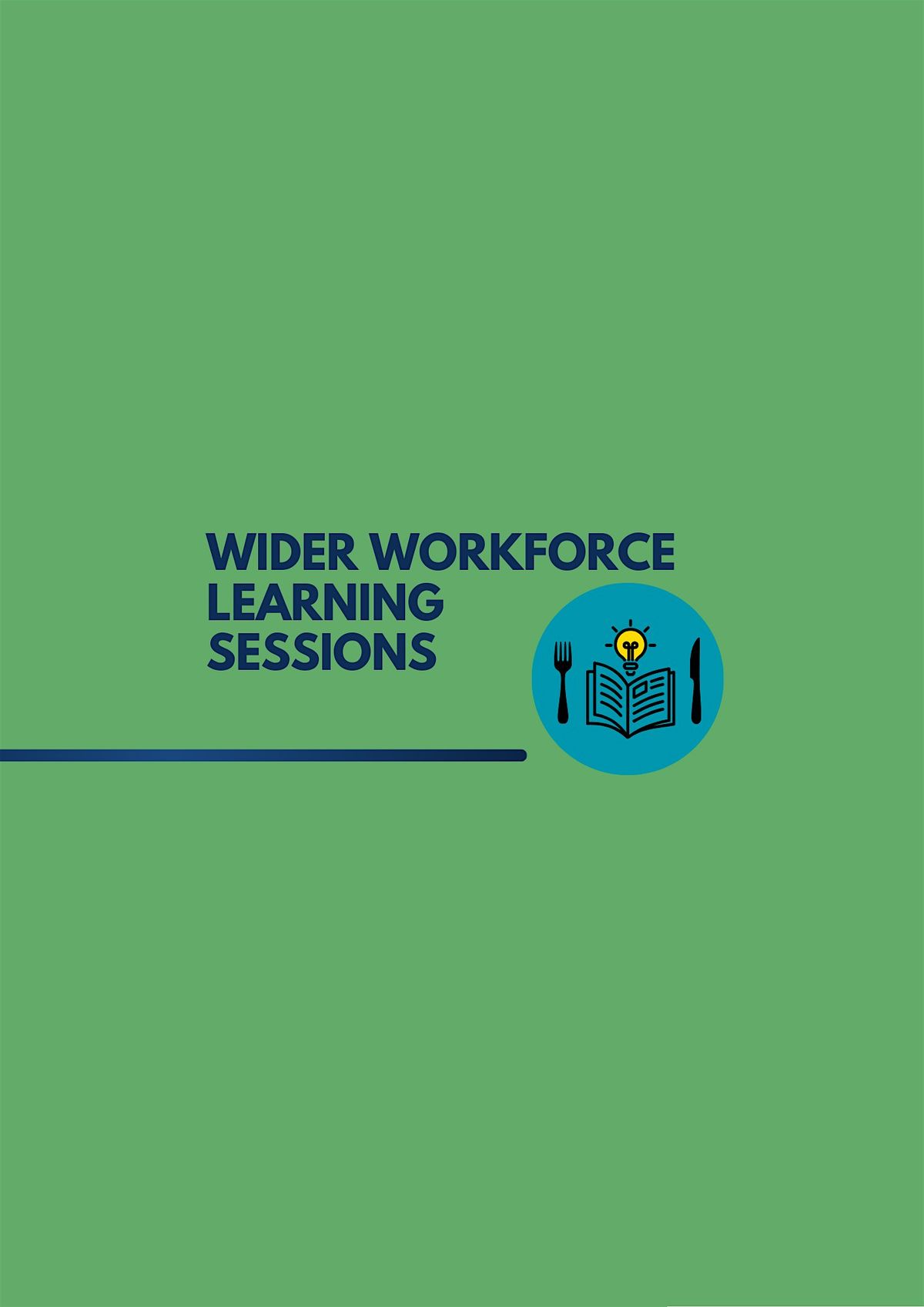 WIDER WORKFORCE
LEARNING
SESSIONS